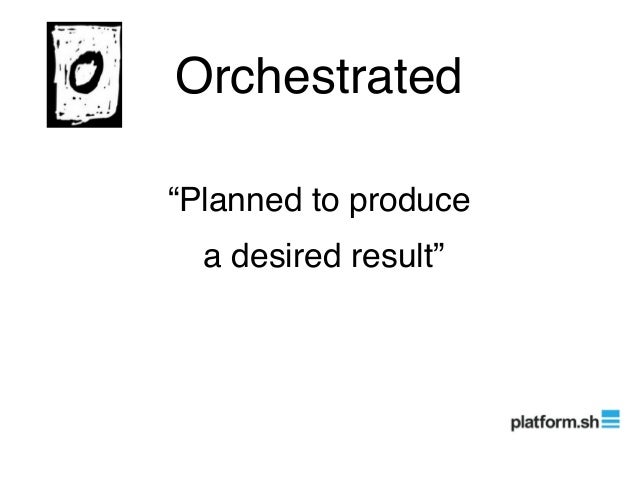 O

Orchestrated

“Planned to produce a desired result”

platform.sh